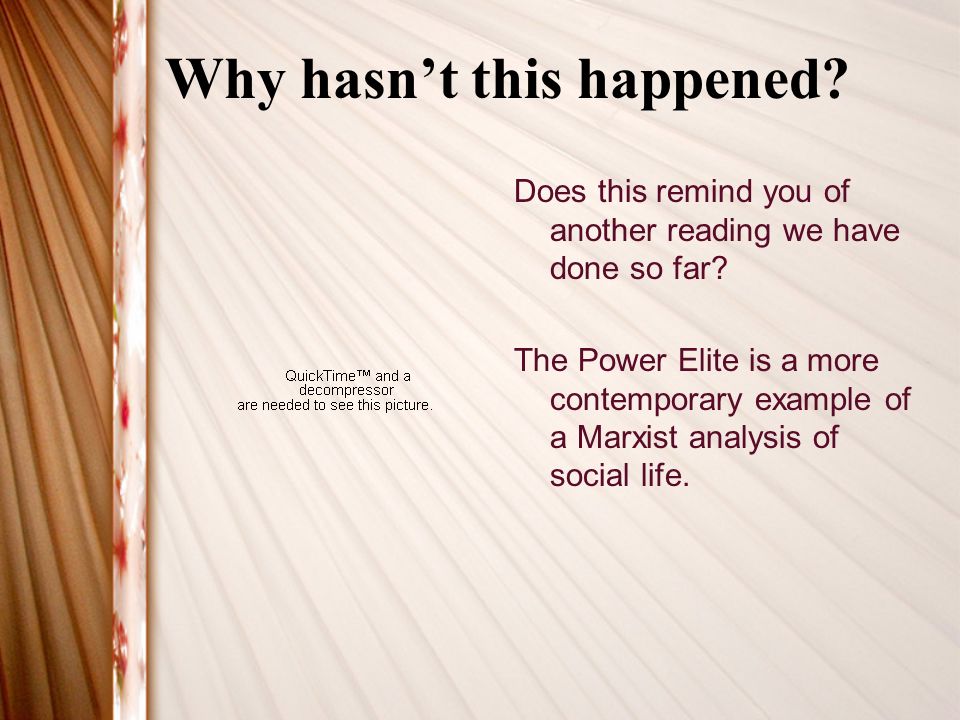 Why hasn’t this happened?

QuickTime™ and a decompressor are needed to see this picture.

Does this remind you of another reading we have done so far?

The Power Elite is a more contemporary example of a Marxist analysis of social life.